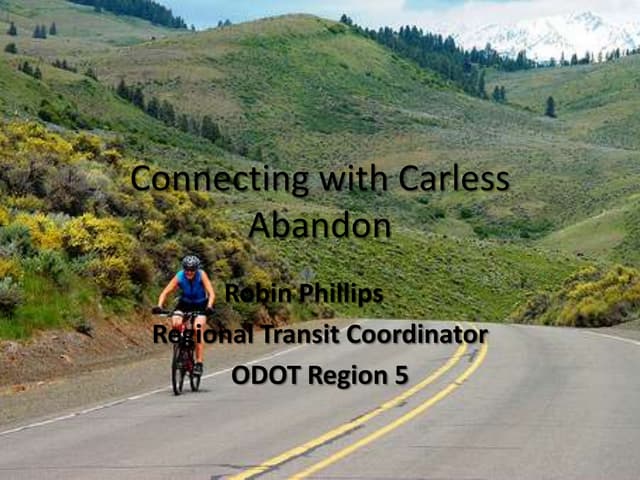 Connecting with Carless Abandon

Robin Phillips
Regional Transit Coordinator
ODOT Region 5